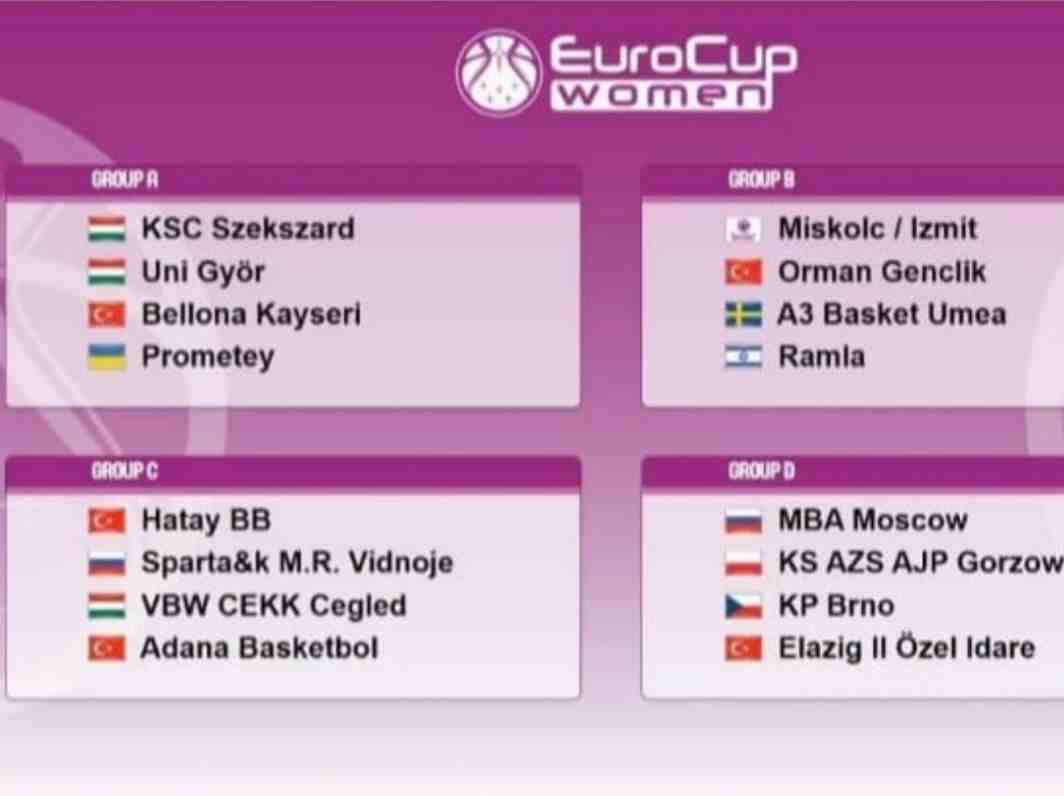 EuroCup women

GROUP A
KSC Szekszard
Uni Györ
Bellona Kayseri
Prometey

GROUP B
Miskolc / Izmit
Orman Genclik
A3 Basket Umea
Ramla

GROUP C
Hatay BB
Sparta&k M.R. Vidnoje
VBW CEKK Cegled
Adana Basketbol

GROUP D
MBA Moscow
KS AZS AJP Gorzow
KP Brno
Elazig Il Özel Idare